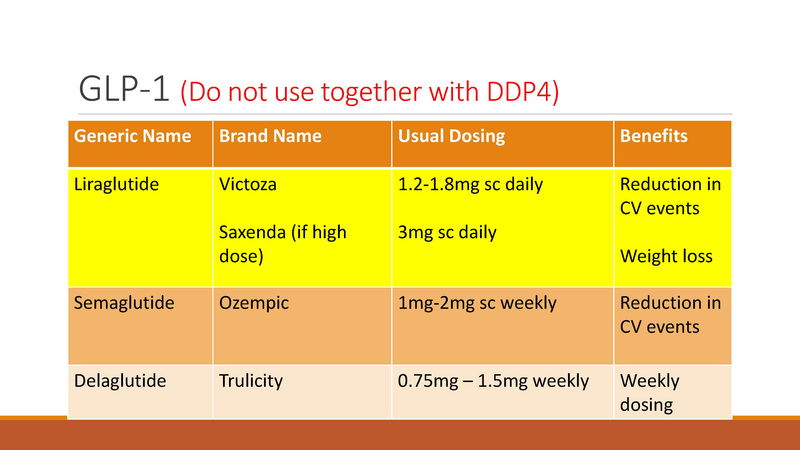 GLP-1 (Do not use together with DDP4)

| Generic Name | Brand Name | Usual Dosing | Benefits |
|---|---|---|---|
| Liraglutide | Victoza<br><br>Saxenda (if high dose) | 1.2-1.8mg sc daily<br><br>3mg sc daily | Reduction in CV events<br><br>Weight loss |
| Semaglutide | Ozempic | 1mg-2mg sc weekly | Reduction in CV events |
| Delaglutide | Trulicity | 0.75mg – 1.5mg weekly | Weekly dosing |